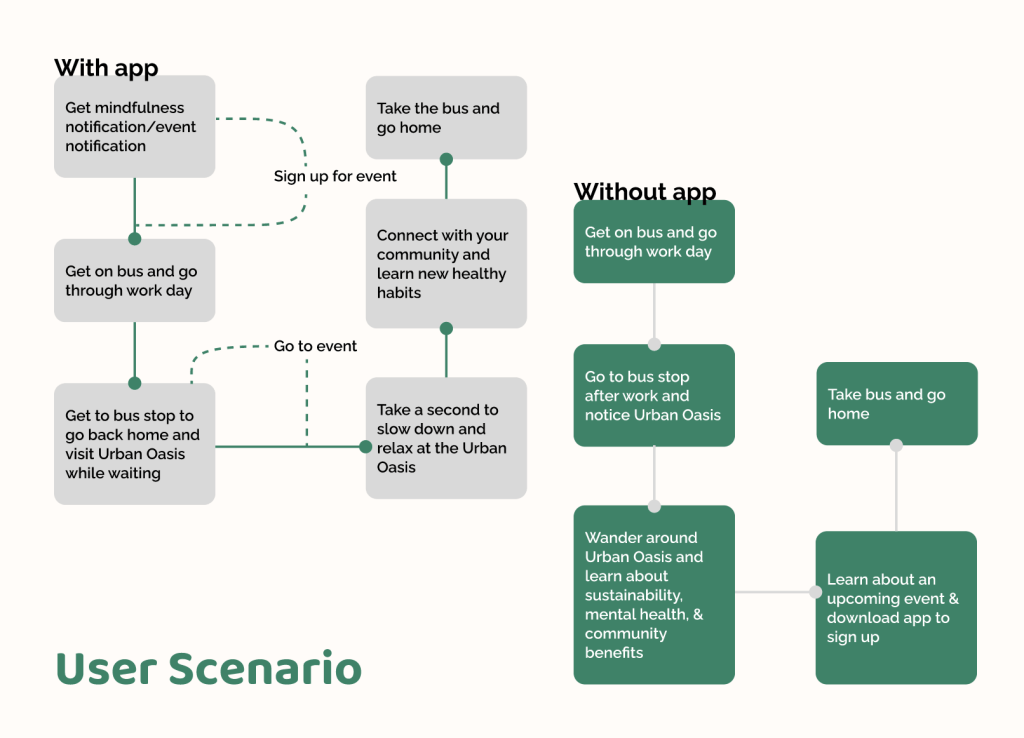 With app

Get mindfulness notification/event notification

Sign up for event

Get on bus and go through work day

Go to event

Get to bus stop to go back home and visit Urban Oasis while waiting

Take a second to slow down and relax at the Urban Oasis

Connect with your community and learn new healthy habits

Take the bus and go home

Without app

Get on bus and go through work day

Go to bus stop after work and notice Urban Oasis

Wander around Urban Oasis and learn about sustainability, mental health, & community benefits

Learn about an upcoming event & download app to sign up

Take bus and go home

User Scenario